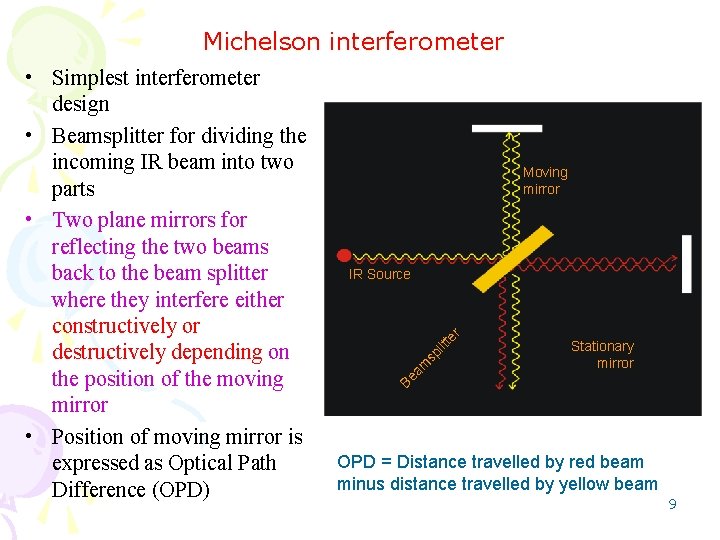 Michelson interferometer

• Simplest interferometer design

• Beamsplitter for dividing the incoming IR beam into two parts

• Two plane mirrors for reflecting the two beams back to the beam splitter where they interfere either constructively or destructively depending on the position of the moving mirror

• Position of moving mirror is expressed as Optical Path Difference (OPD)

Moving mirror

IR Source

Beamsplitter

Stationary mirror

OPD = Distance travelled by red beam minus distance travelled by yellow beam

9